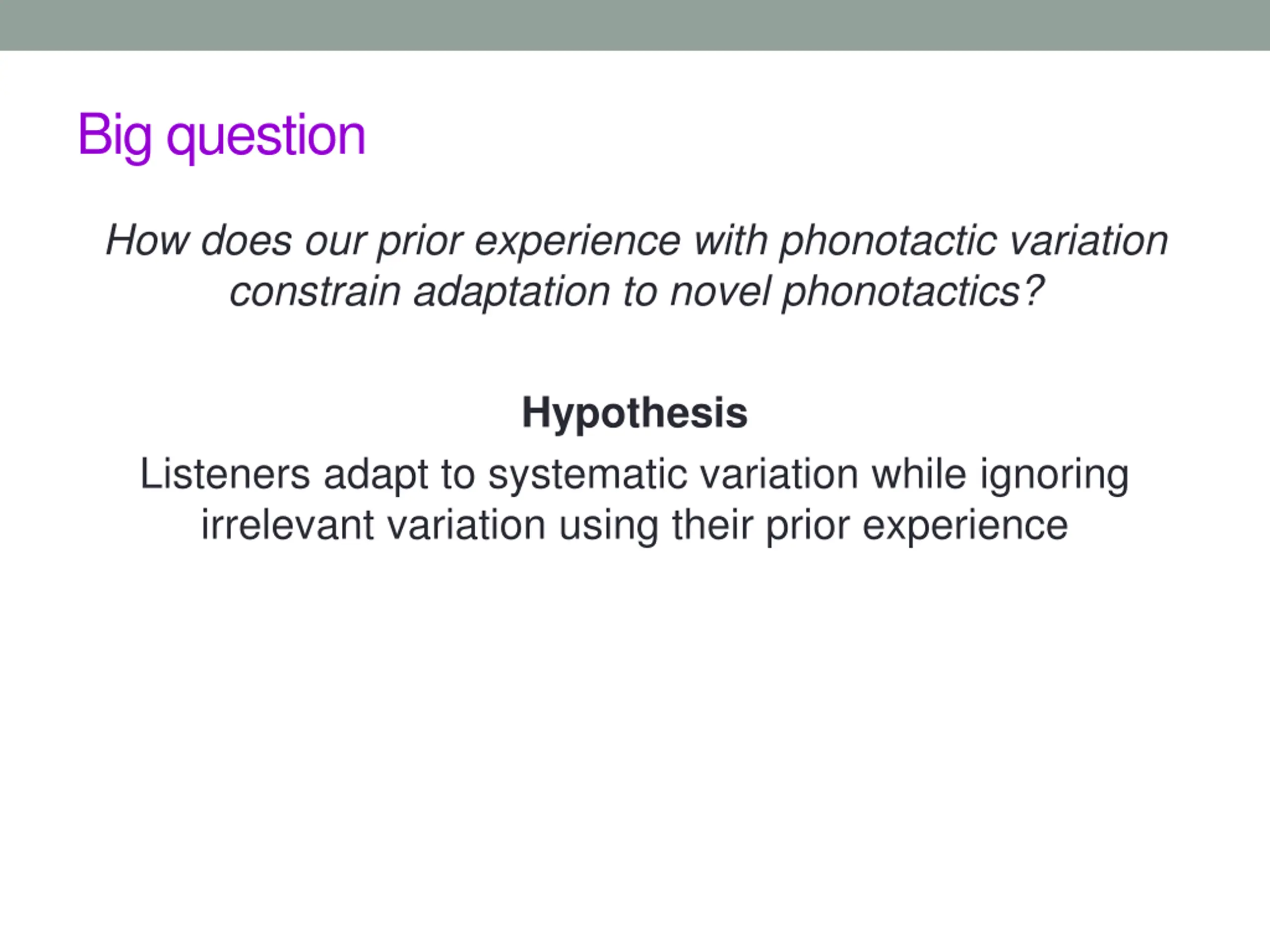 Big question

How does our prior experience with phonotactic variation constrain adaptation to novel phonotactics?

Hypothesis

Listeners adapt to systematic variation while ignoring irrelevant variation using their prior experience